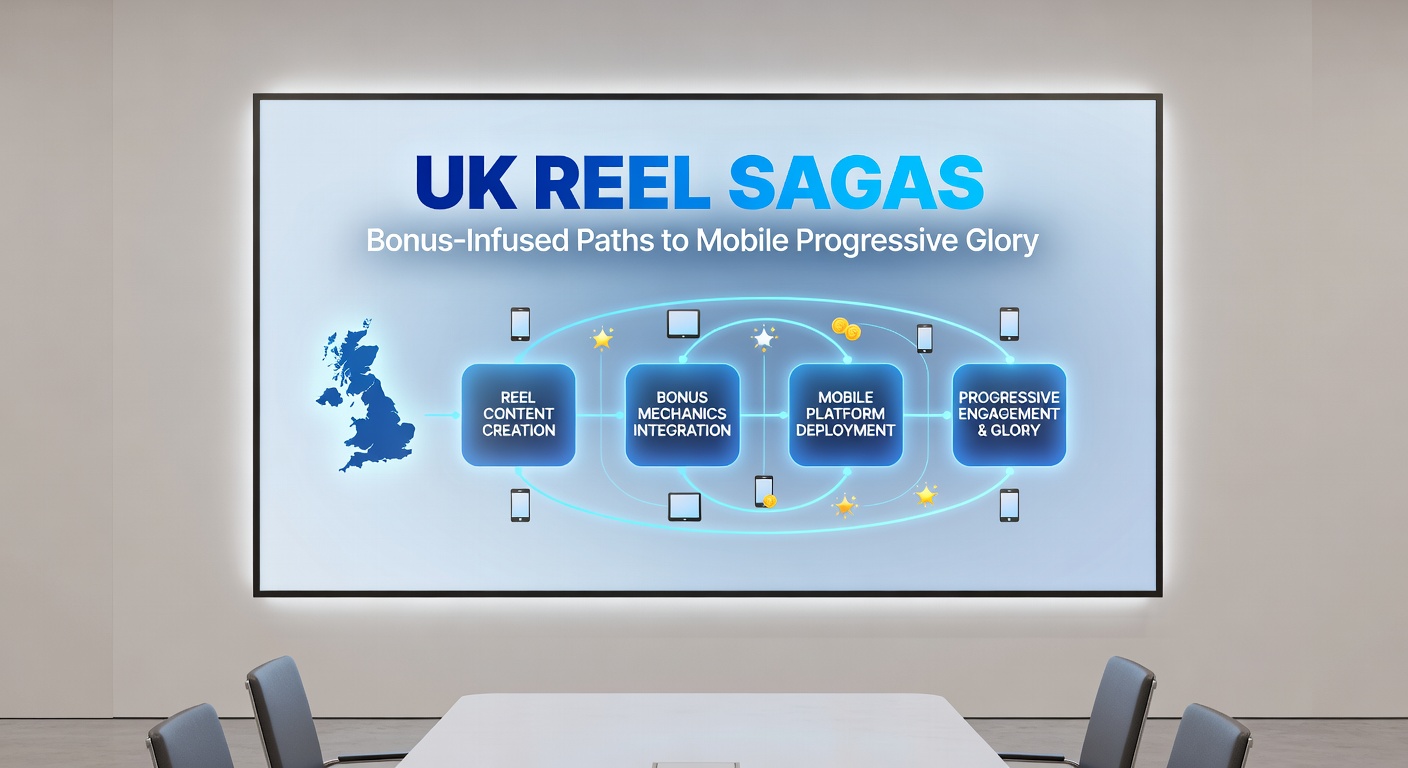 UK REEL SAGAS

Bonus-Infused Paths to Mobile Progressive Glory

REEL CONTENT CREATION

BONUS MECHANICS INTEGRATION

MOBILE PLATFORM DEPLOYMENT

PROGRESSIVE ENGAGEMENT & GLORY